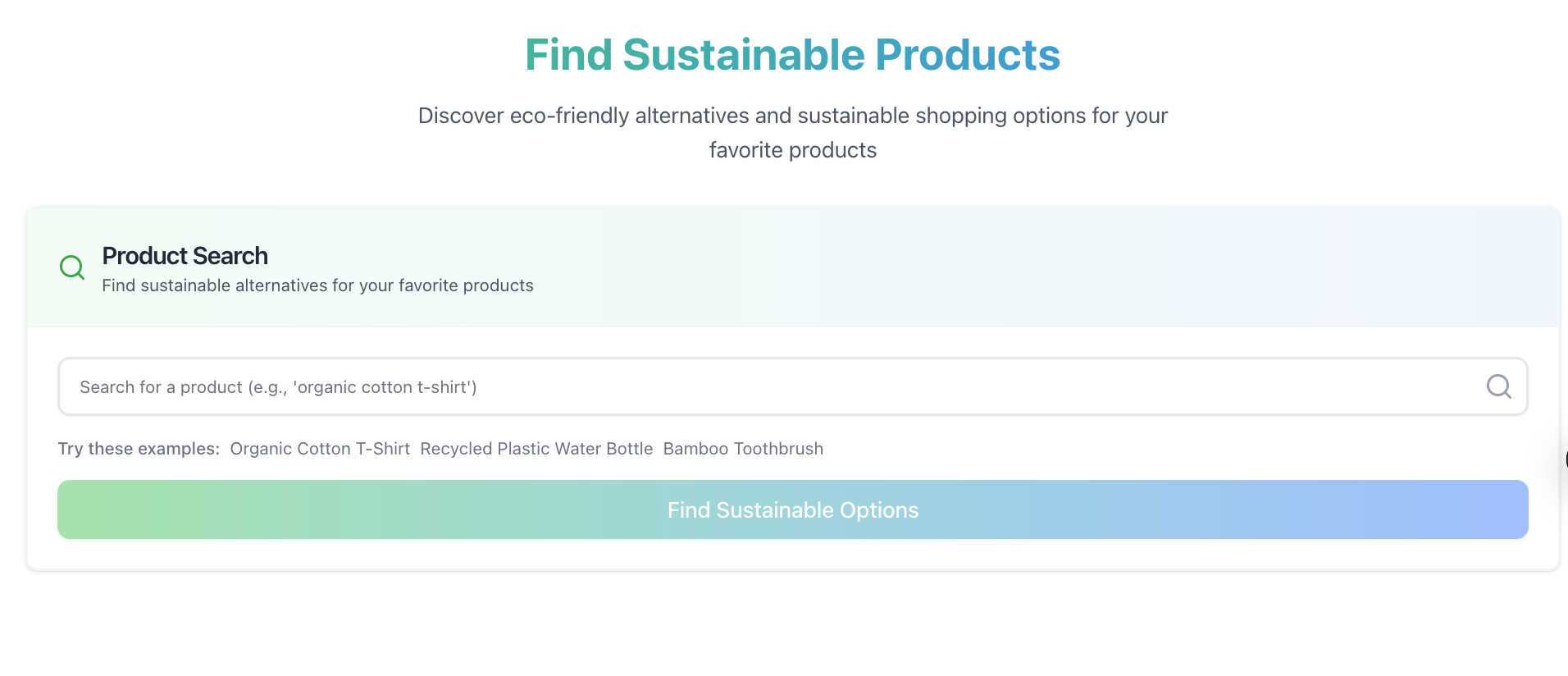 Find Sustainable Products

Discover eco-friendly alternatives and sustainable shopping options for your favorite products

Product Search
Find sustainable alternatives for your favorite products

Search for a product (e.g., 'organic cotton t-shirt')

Try these examples: Organic Cotton T-Shirt Recycled Plastic Water Bottle Bamboo Toothbrush

Find Sustainable Options